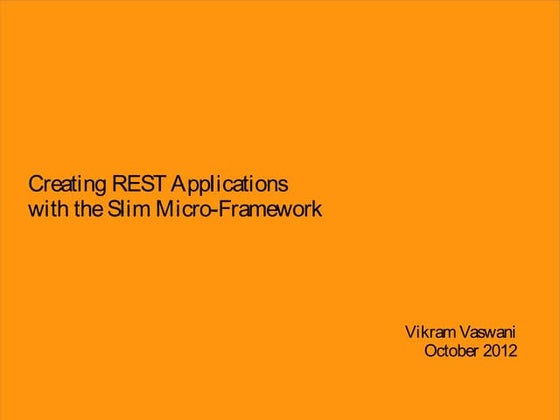 Creating REST Applications with the Slim Micro-Framework

Vikram Vaswani
October 2012